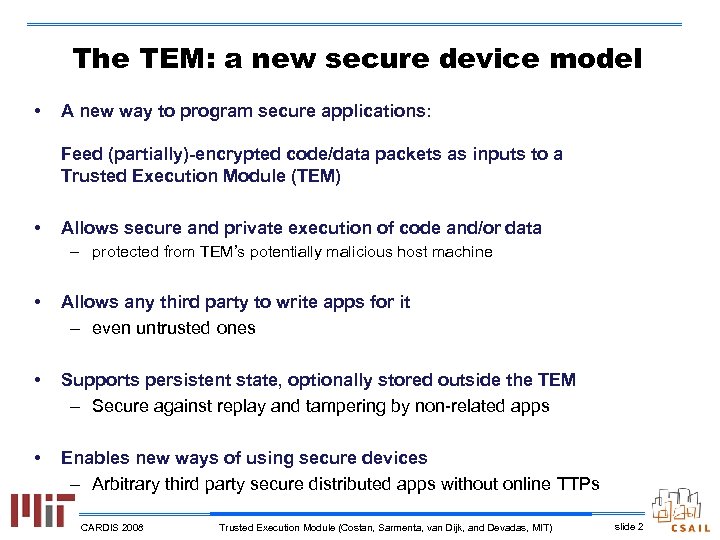 The TEM: a new secure device model

• A new way to program secure applications:

Feed (partially)-encrypted code/data packets as inputs to a Trusted Execution Module (TEM)

• Allows secure and private execution of code and/or data
– protected from TEM's potentially malicious host machine

• Allows any third party to write apps for it
– even untrusted ones

• Supports persistent state, optionally stored outside the TEM
– Secure against replay and tampering by non-related apps

• Enables new ways of using secure devices
– Arbitrary third party secure distributed apps without online TTPs

MIT

CARDIS 2008

Trusted Execution Module (Costan, Sarmenta, van Dijk, and Devadas, MIT)

slide 2

CSAIL